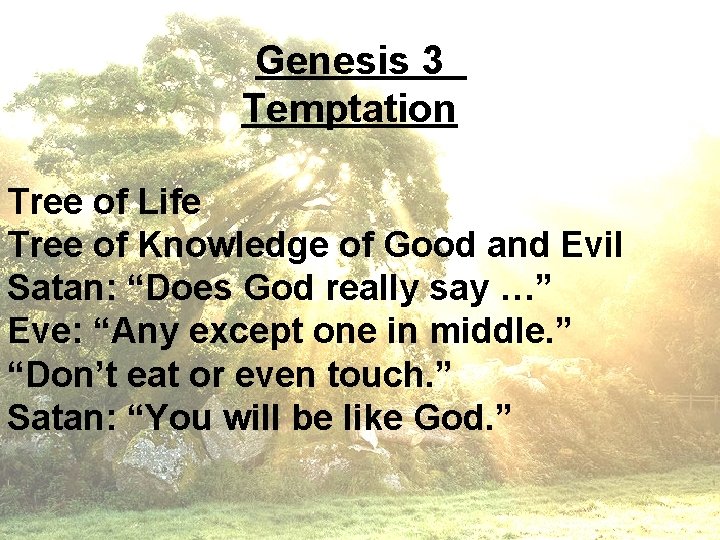 Genesis 3
Temptation

Tree of Life
Tree of Knowledge of Good and Evil
Satan: “Does God really say …”
Eve: “Any except one in middle.”
“Don’t eat or even touch.”
Satan: “You will be like God.”